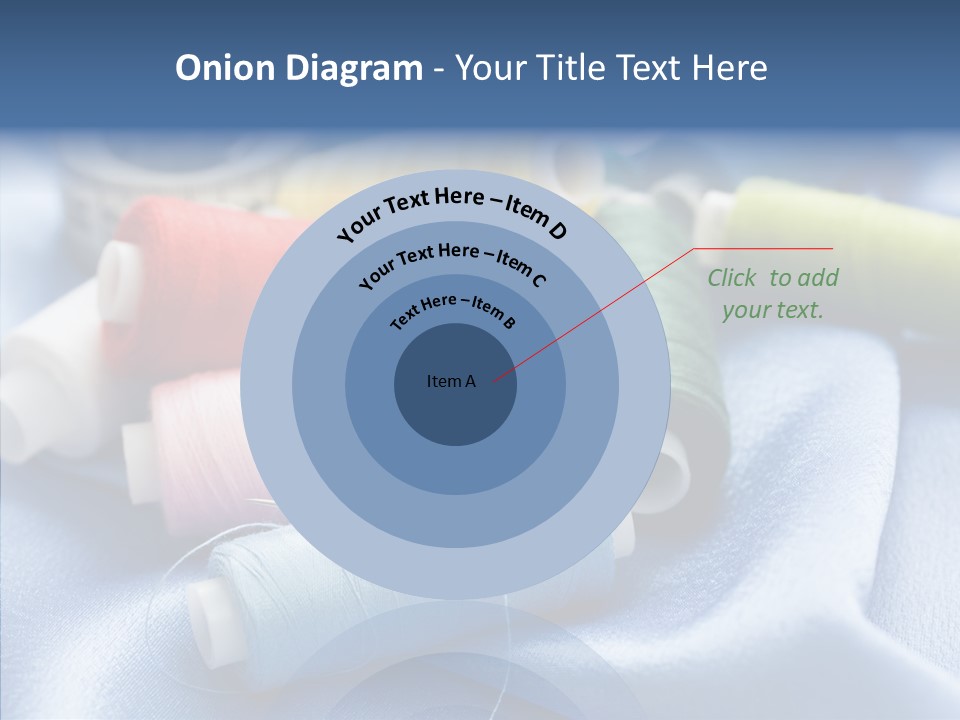 Onion Diagram - Your Title Text Here

Your Text Here – Item D

Your Text Here – Item C

Text Here – Item B

Item A

Click to add your text.